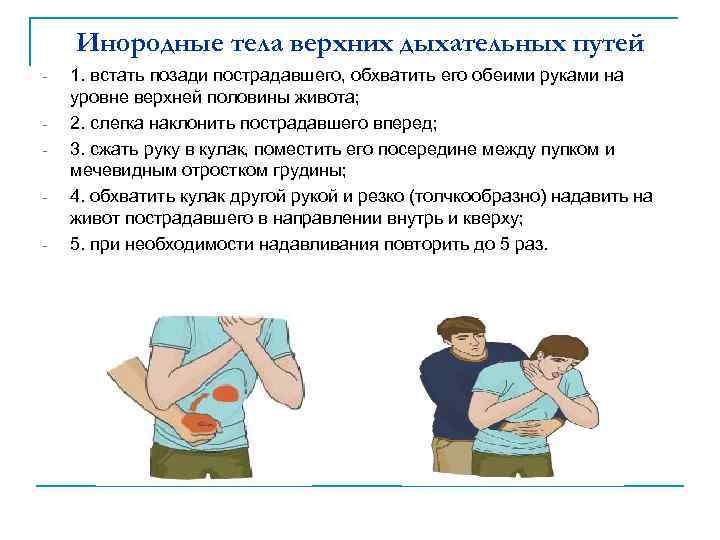 Инородные тела верхних дыхательных путей

- 1. встать позади пострадавшего, обхватить его обеими руками на уровне верхней половины живота;
- 2. слегка наклонить пострадавшего вперед;
- 3. сжать руку в кулак, поместить его посередине между пупком и мечевидным отростком грудины;
- 4. обхватить кулак другой рукой и резко (толчкообразно) надавить на живот пострадавшего в направлении внутрь и кверху;
- 5. при необходимости надавливания повторить до 5 раз.